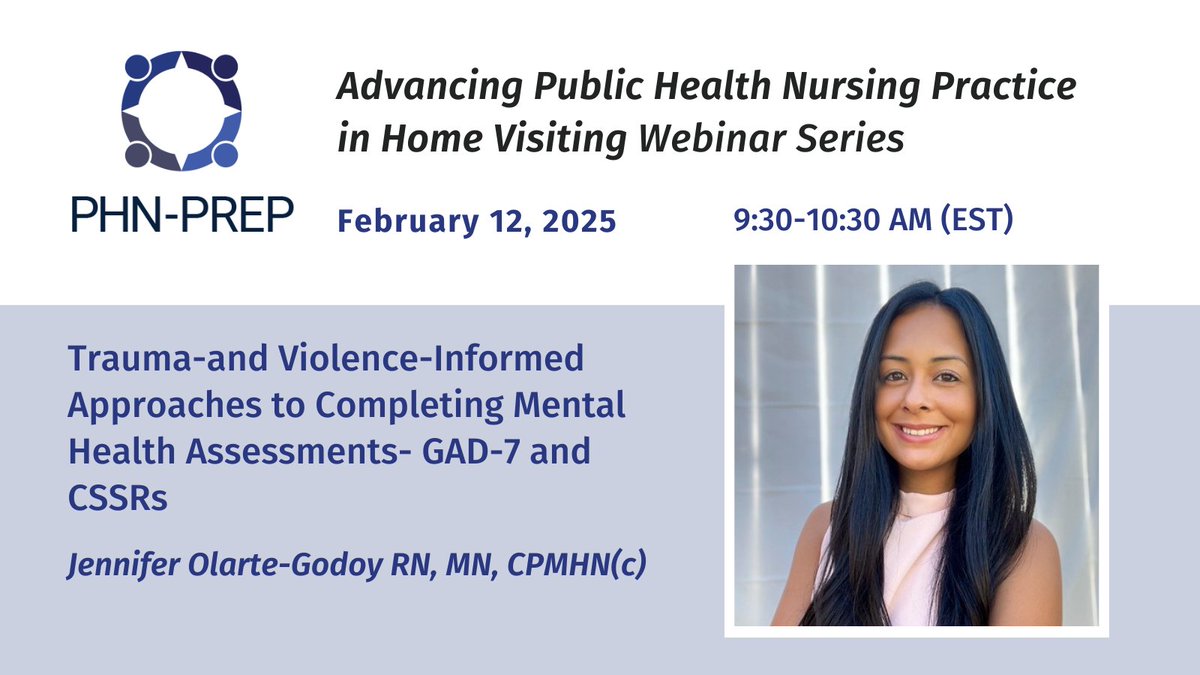 PHN-PREP

Advancing Public Health Nursing Practice in Home Visiting Webinar Series

February 12, 2025

9:30-10:30 AM (EST)

Trauma-and Violence-Informed Approaches to Completing Mental Health Assessments- GAD-7 and CSSRs

Jennifer Olarte-Godoy RN, MN, CPMHN(c)